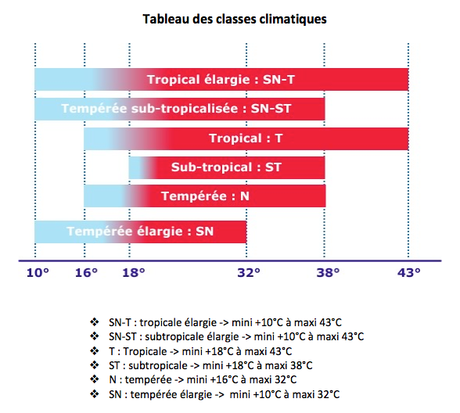 Tableau des classes climatiques

Tropical élargie : SN-T

Tempérée sub-tropicalisée : SN-ST

Tropical : T

Sub-tropical : ST

Tempérée : N

Tempérée élargie : SN

10° 16° 18° 32° 38° 43°

❖ SN-T : tropicale élargie -> mini +10°C à maxi 43°C
❖ SN-ST : subtropicale élargie -> mini +10°C à maxi 43°C
❖ T : Tropicale -> mini +18°C à maxi 43°C
❖ ST : subtropicale -> mini +18°C à maxi 38°C
❖ N : tempérée -> mini +16°C à maxi 32°C
❖ SN : tempérée élargie -> mini +10°C à maxi 32°C